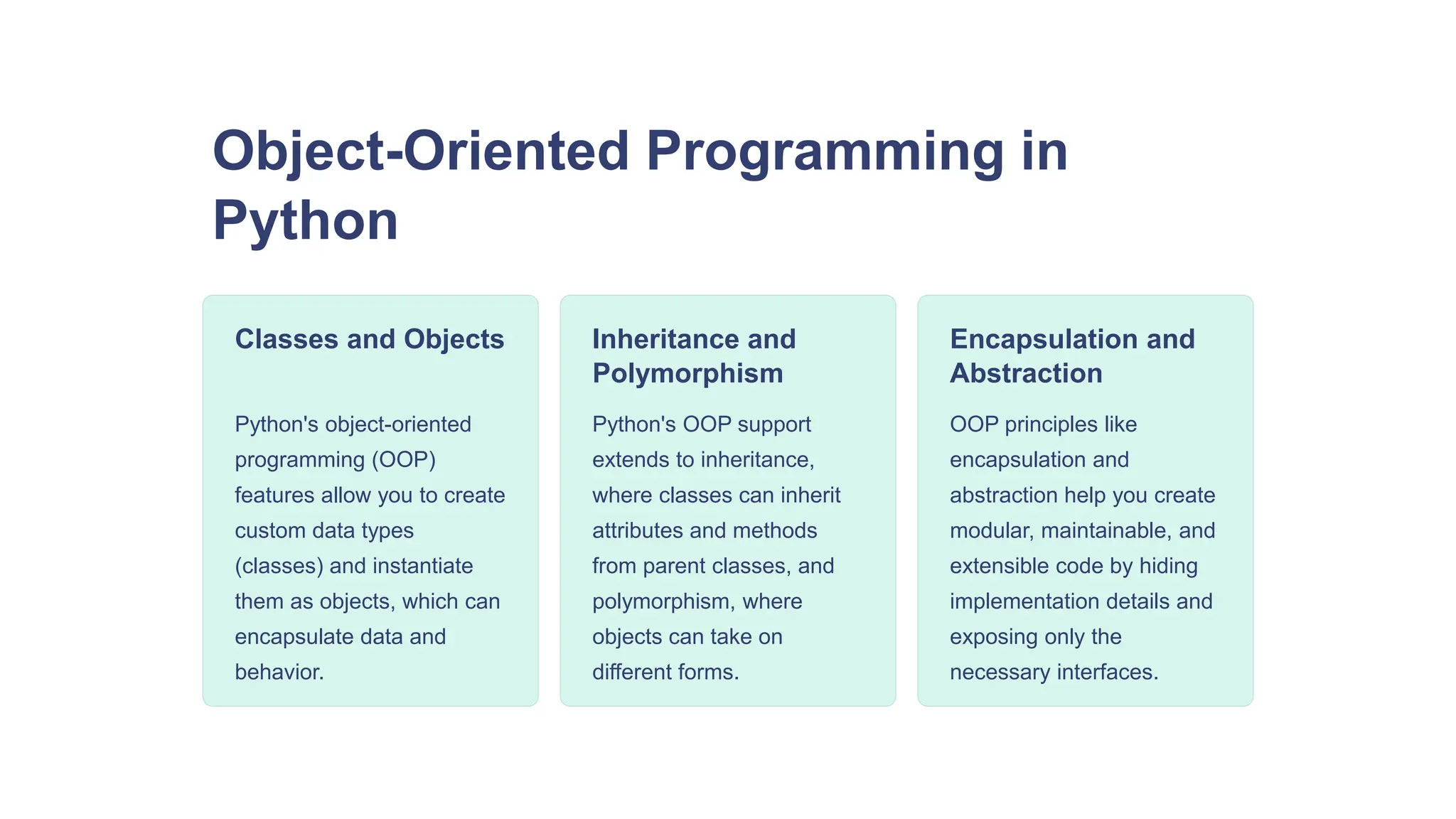 Object-Oriented Programming in Python

Classes and Objects

Python's object-oriented programming (OOP) features allow you to create custom data types (classes) and instantiate them as objects, which can encapsulate data and behavior.

Inheritance and Polymorphism

Python's OOP support extends to inheritance, where classes can inherit attributes and methods from parent classes, and polymorphism, where objects can take on different forms.

Encapsulation and Abstraction

OOP principles like encapsulation and abstraction help you create modular, maintainable, and extensible code by hiding implementation details and exposing only the necessary interfaces.